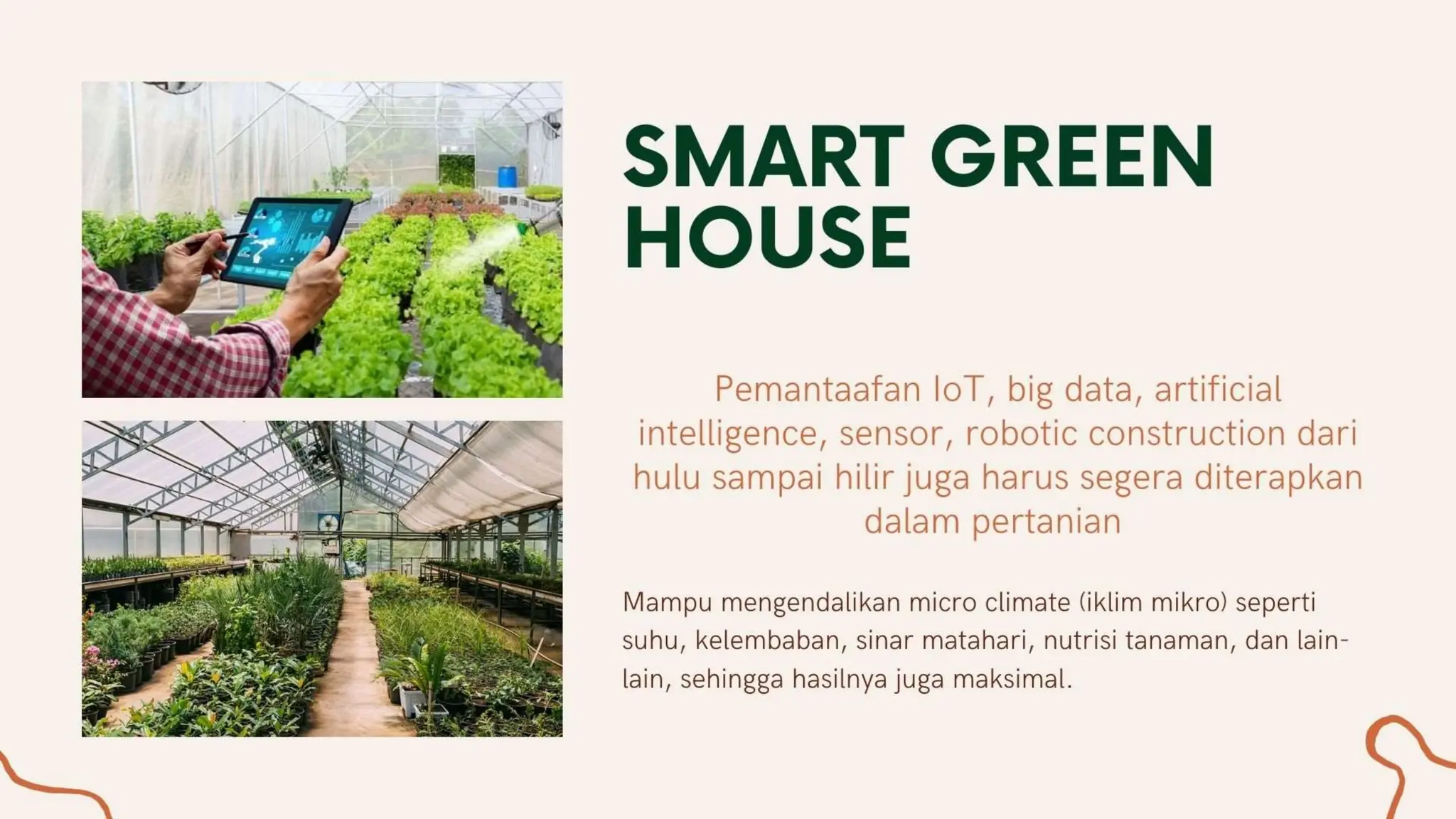 SMART GREEN HOUSE

Pemantaafan IoT, big data, artificial intelligence, sensor, robotic construction dari hulu sampai hilir juga harus segera diterapkan dalam pertanian

Mampu mengendalikan micro climate (iklim mikro) seperti suhu, kelembaban, sinar matahari, nutrisi tanaman, dan lain-lain, sehingga hasilnya juga maksimal.